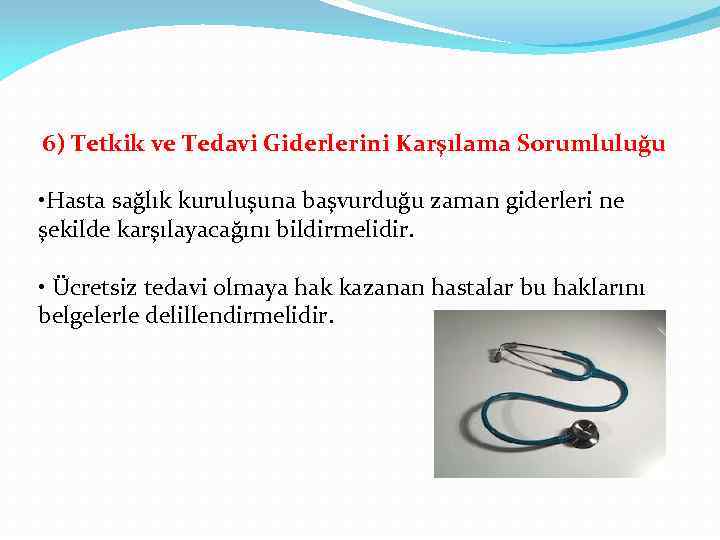 6) Tetkik ve Tedavi Giderlerini Karşılama Sorumluluğu

•Hasta sağlık kuruluşuna başvurduğu zaman giderleri ne şekilde karşılayacağını bildirmelidir.

• Ücretsiz tedavi olmaya hak kazanan hastalar bu haklarını belgelerle delillendirmelidir.